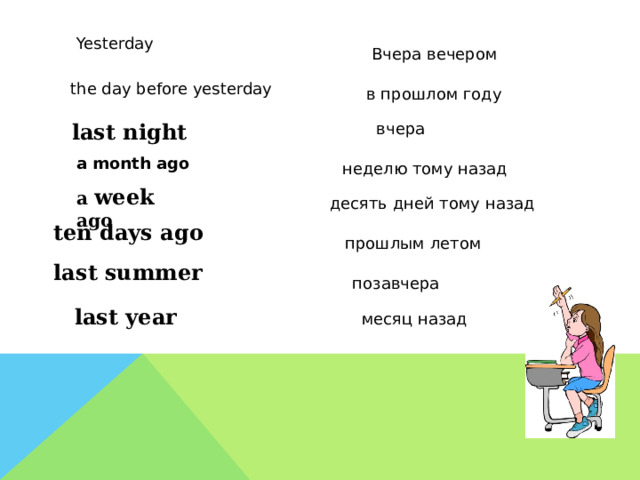 Yesterday

the day before yesterday

last night

a month ago

a week ago

ten days ago

last summer

last year

Вчера вечером

в прошлом году

вчера

неделю тому назад

десять дней тому назад

прошлым летом

позавчера

месяц назад